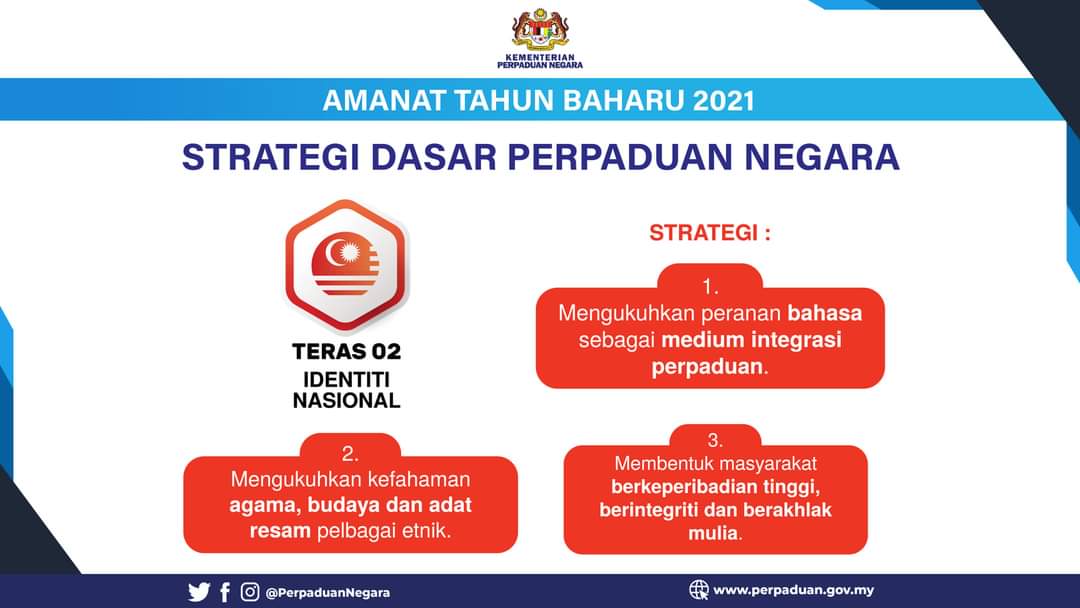 KEMENTERIAN PERPADUAN NEGARA

AMANAT TAHUN BAHARU 2021

STRATEGI DASAR PERPADUAN NEGARA

TERAS 02
IDENTITI NASIONAL

STRATEGI :

1.
Mengukuhkan peranan bahasa sebagai medium integrasi perpaduan.

2.
Mengukuhkan kefahaman agama, budaya dan adat resam pelbagai etnik.

3.
Membentuk masyarakat berkeperibadian tinggi, berintegriti dan berakhlak mulia.

@PerpaduanNegara

www.perpaduan.gov.my